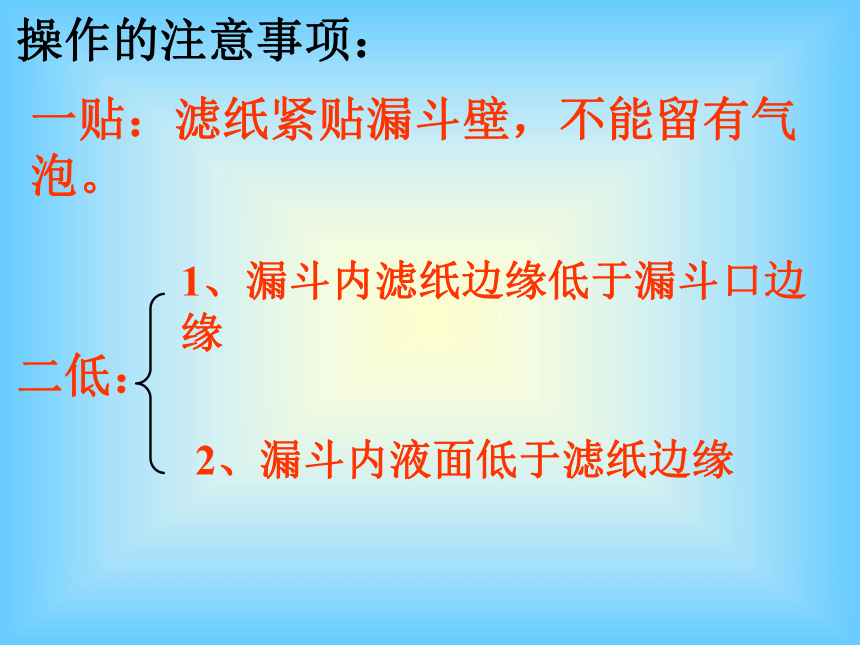 操作的注意事项：

一贴：滤纸紧贴漏斗壁，不能留有气泡。

二低：

1、漏斗内滤纸边缘低于漏斗口边缘

2、漏斗内液面低于滤纸边缘